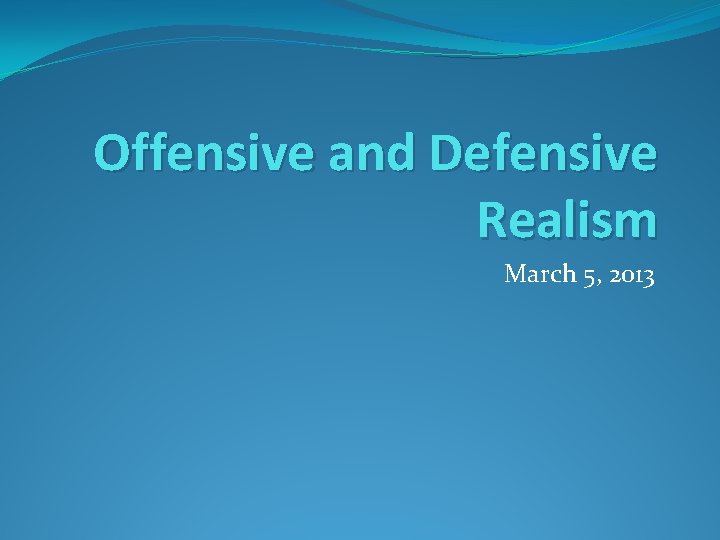 Offensive and Defensive Realism

March 5, 2013